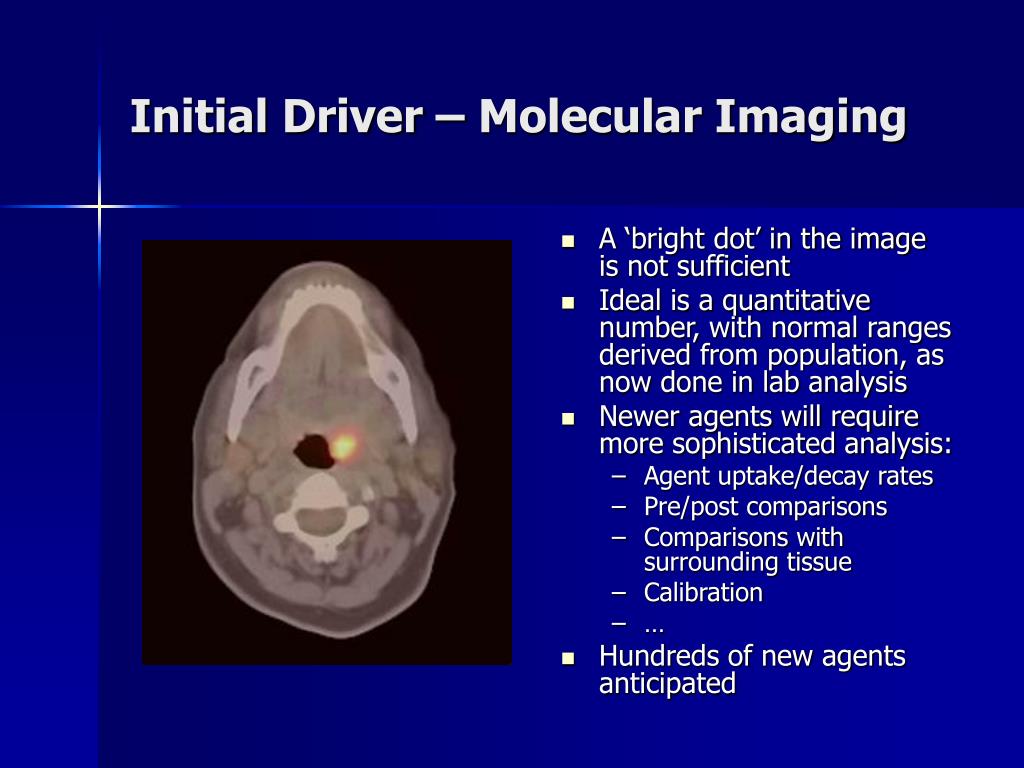 Initial Driver – Molecular Imaging

- A ‘bright dot’ in the image is not sufficient
- Ideal is a quantitative number, with normal ranges derived from population, as now done in lab analysis
- Newer agents will require more sophisticated analysis:
  – Agent uptake/decay rates
  – Pre/post comparisons
  – Comparisons with surrounding tissue
  – Calibration
  – …
- Hundreds of new agents anticipated